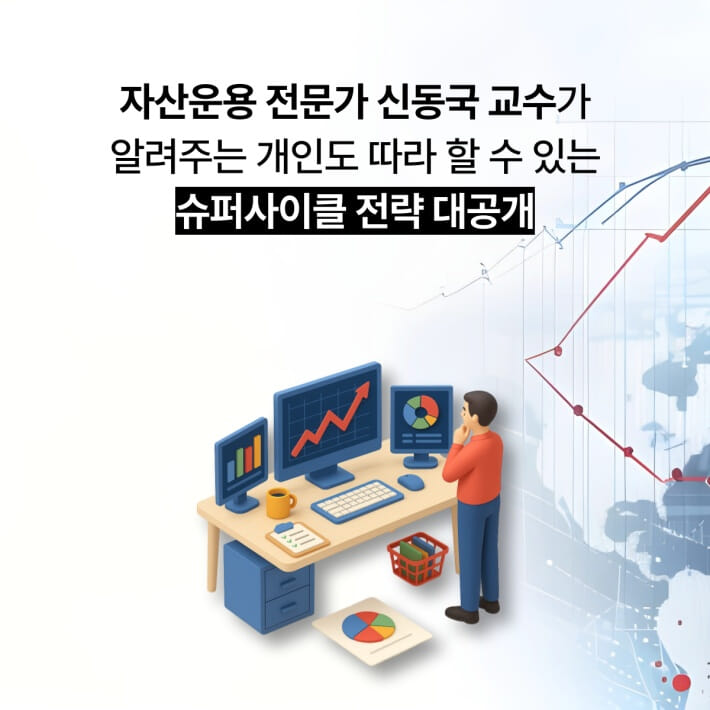 자산운용 전문가 신동국 교수가
알려주는 개인도 따라 할 수 있는
슈퍼사이클 전략 대공개